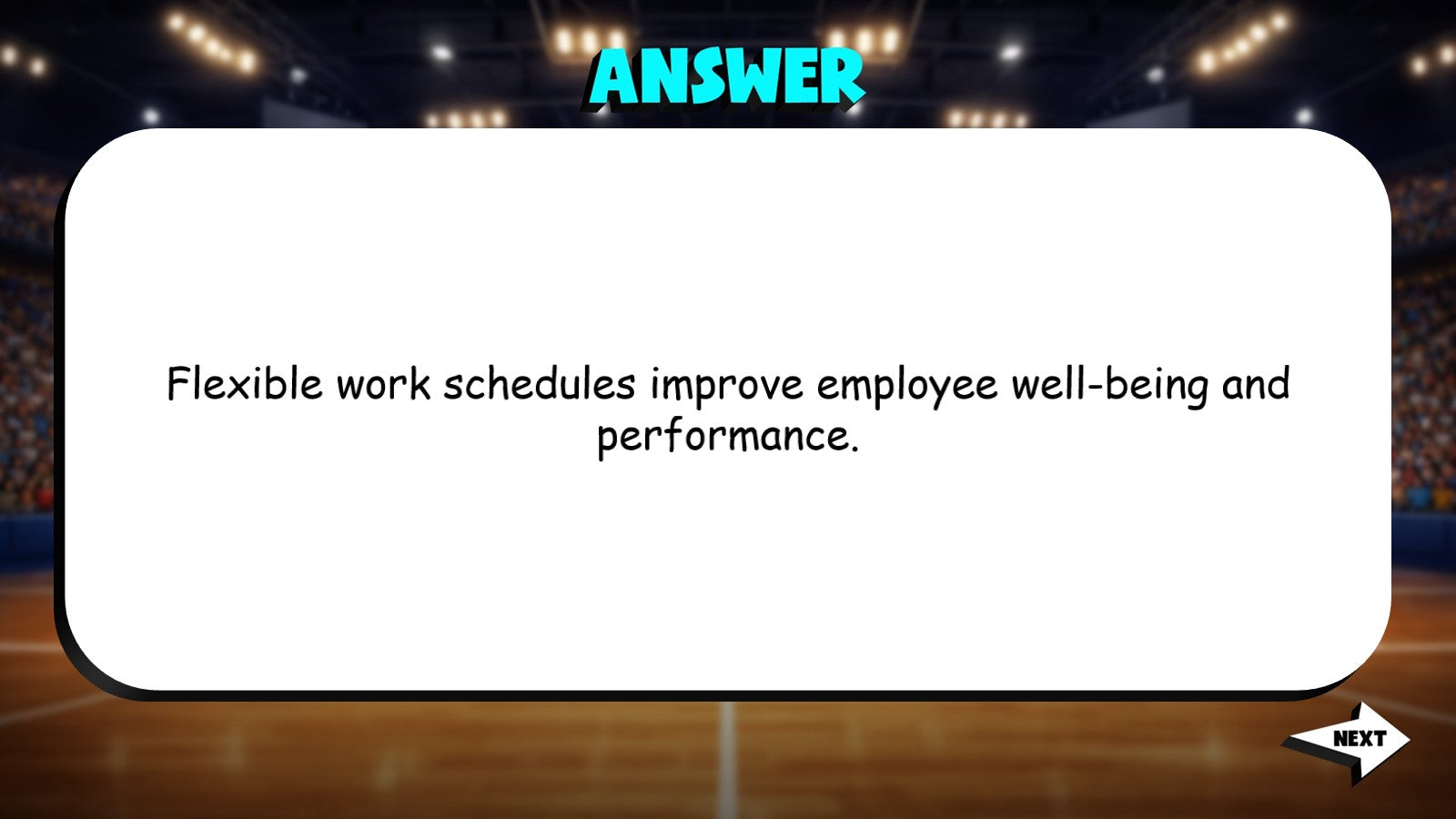 ANSWER

Flexible work schedules improve employee well-being and performance.

NEXT